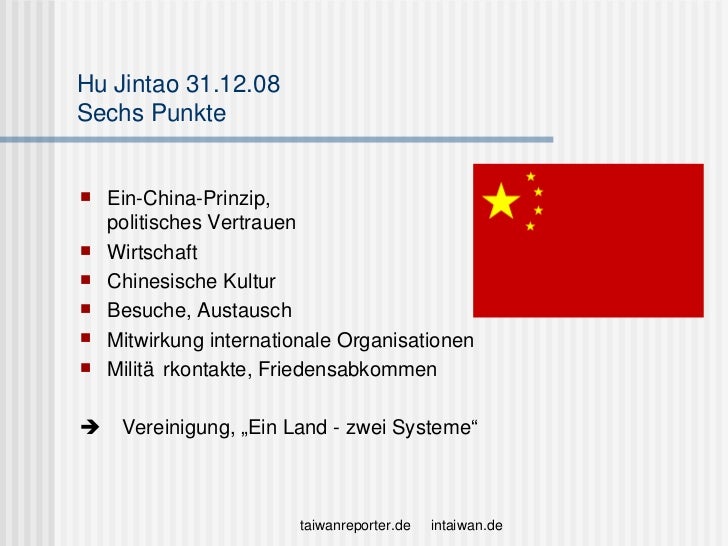 Hu Jintao 31.12.08
Sechs Punkte

- Ein-China-Prinzip, politisches Vertrauen
- Wirtschaft
- Chinesische Kultur
- Besuche, Austausch
- Mitwirkung internationale Organisationen
- Militä rkontakte, Friedensabkommen

➔ Vereinigung, „Ein Land - zwei Systeme“

taiwanreporter.de intaiwan.de